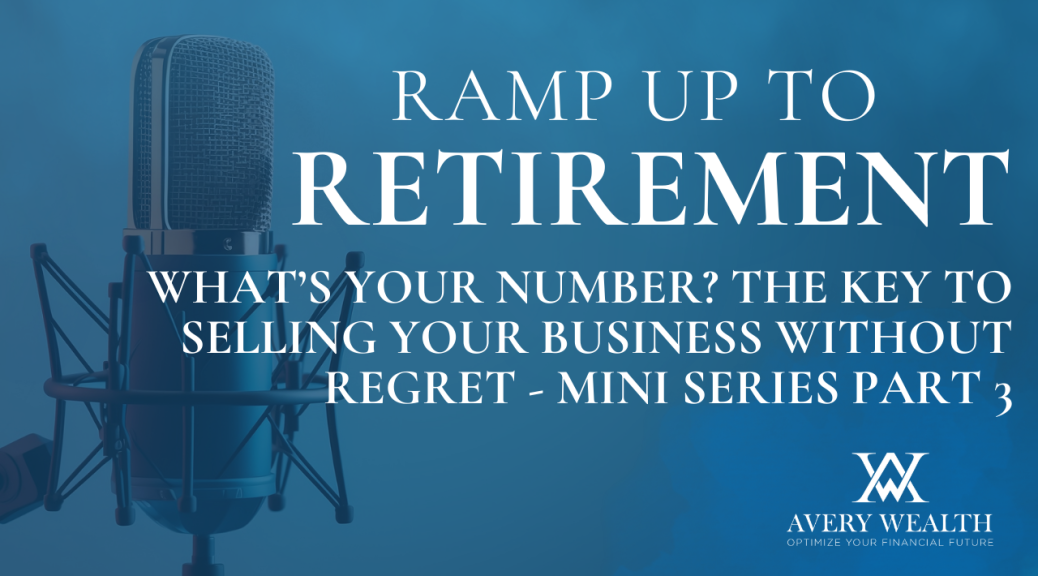 RAMP UP TO
RETIREMENT

WHAT'S YOUR NUMBER? THE KEY TO SELLING YOUR BUSINESS WITHOUT REGRET - MINI SERIES PART 3

AVERY WEALTH
OPTIMIZE YOUR FINANCIAL FUTURE